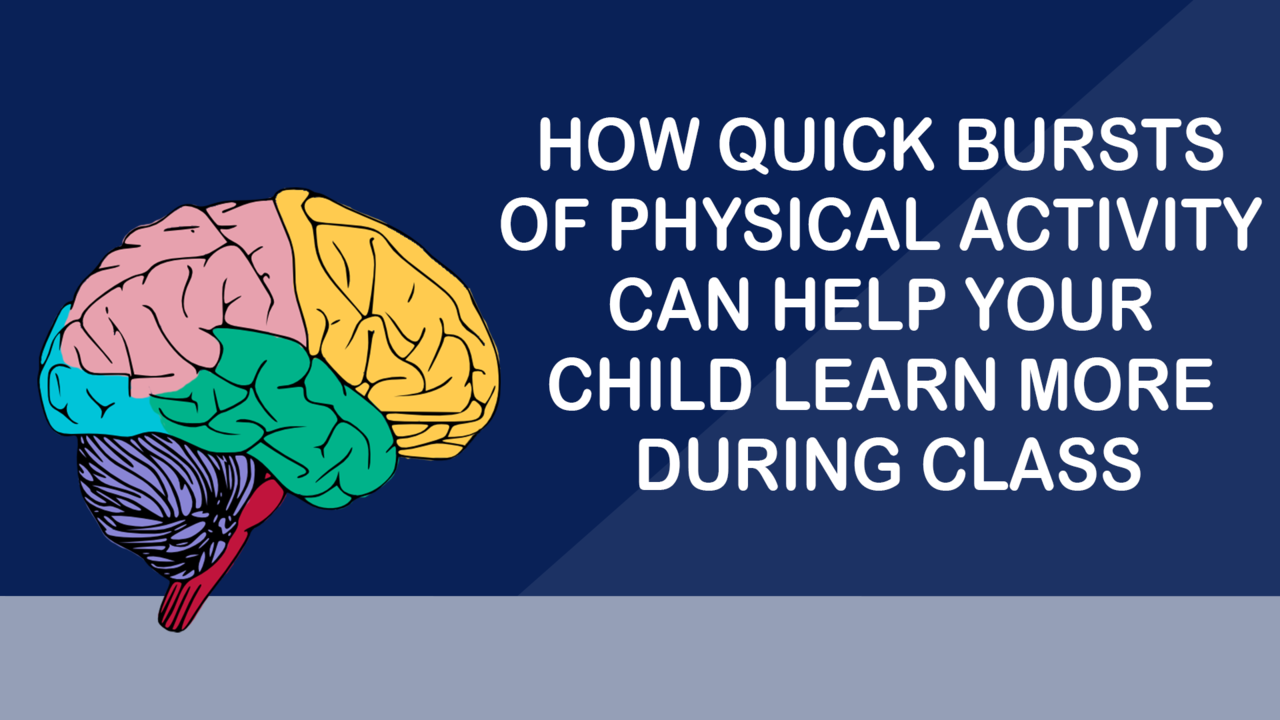 HOW QUICK BURSTS OF PHYSICAL ACTIVITY CAN HELP YOUR CHILD LEARN MORE DURING CLASS